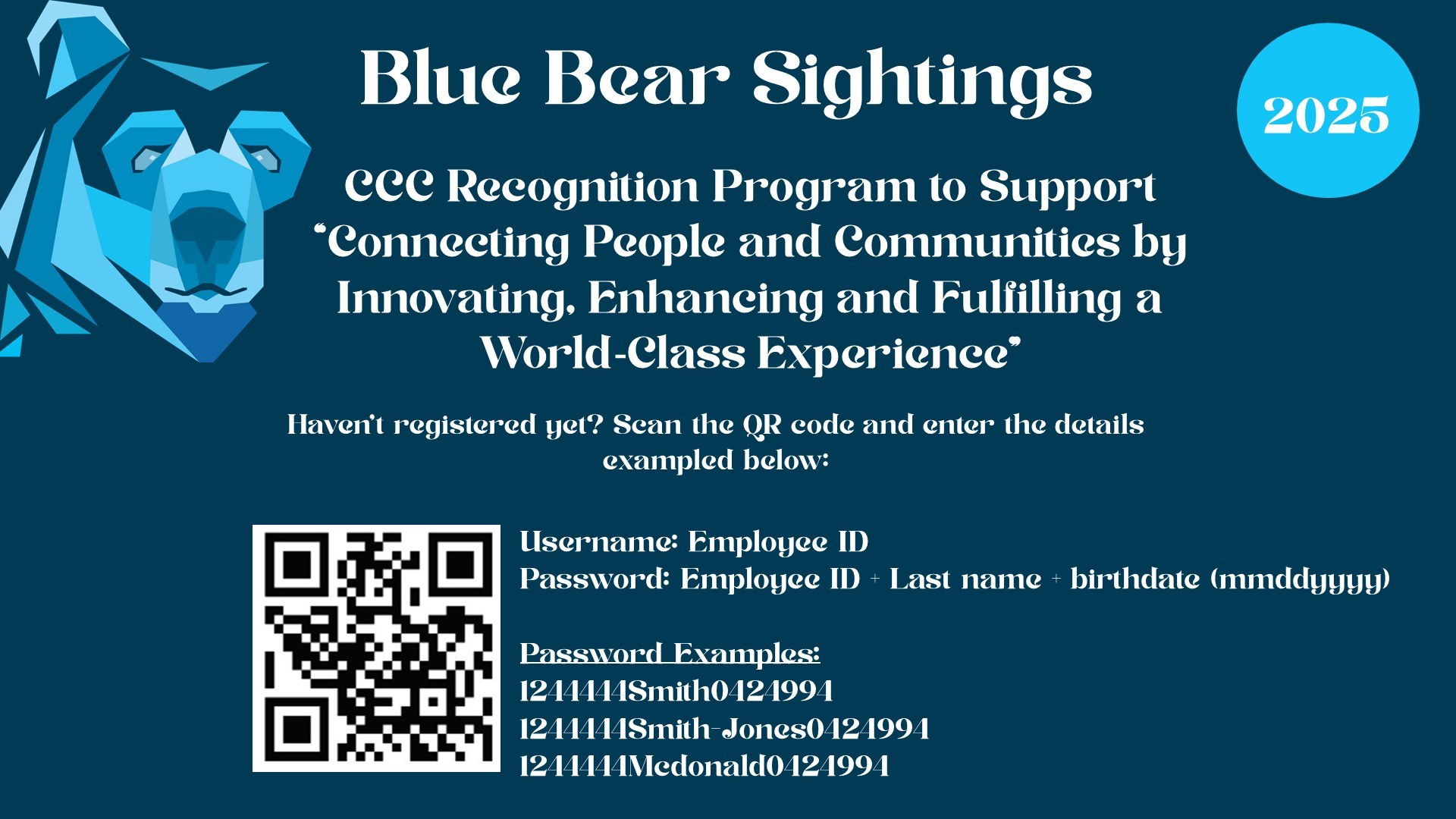 Blue Bear Sightings

2025

CCC Recognition Program to Support "Connecting People and Communities by Innovating, Enhancing and Fulfilling a World-Class Experience"

Haven't registered yet? Scan the QR code and enter the details exampled below:

Username: Employee ID
Password: Employee ID + Last name + birthdate (mmddyyyy)

Password Examples:
1244444Smith0424994
1244444Smith-Jones0424994
1244444Mcdonald0424994